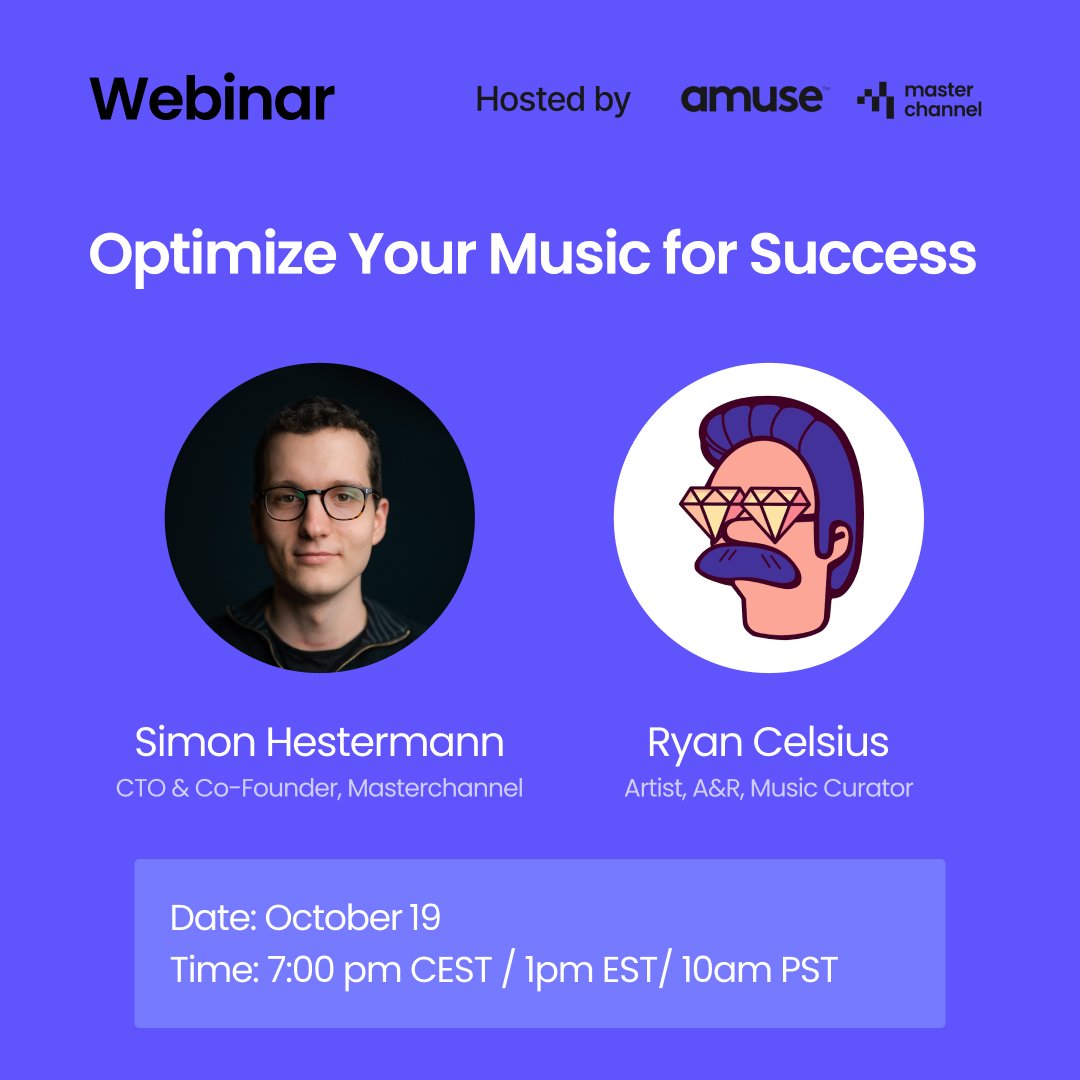 Webinar

Hosted by amuse™ master channel

Optimize Your Music for Success

Simon Hestermann
CTO & Co-Founder, Masterchannel

Ryan Celsius
Artist, A&R, Music Curator

Date: October 19
Time: 7:00 pm CEST / 1pm EST/ 10am PST